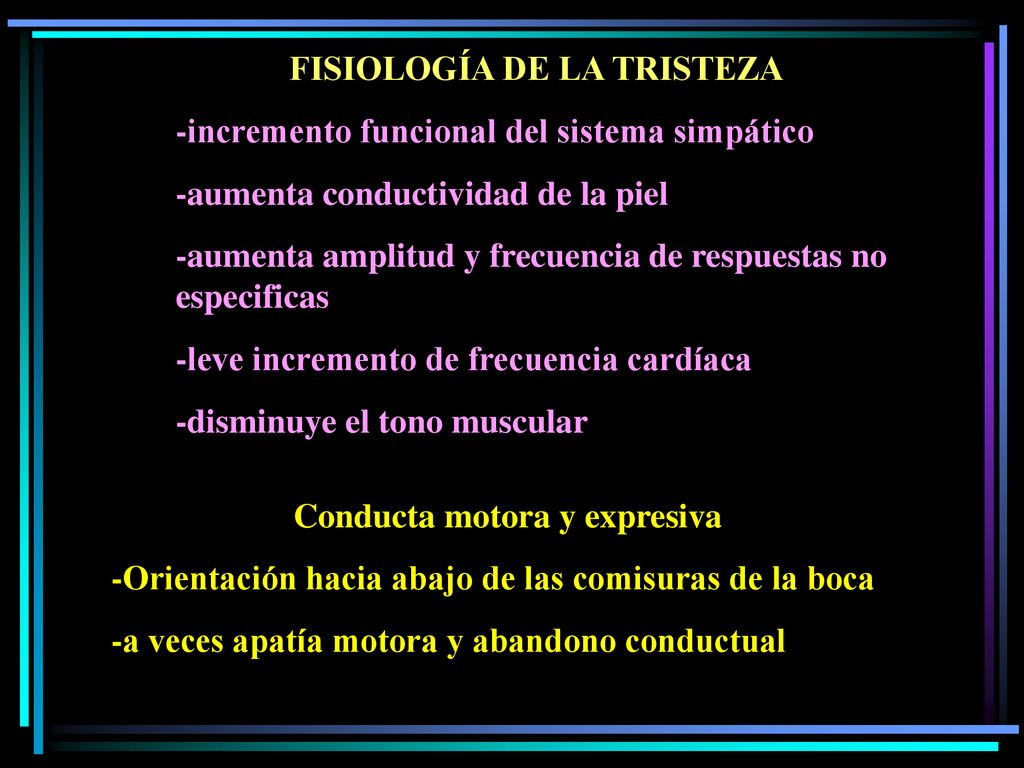 FISIOLOGÍA DE LA TRISTEZA

-incremento funcional del sistema simpático

-aumenta conductividad de la piel

-aumenta amplitud y frecuencia de respuestas no especificas

-leve incremento de frecuencia cardíaca

-disminuye el tono muscular

Conducta motora y expresiva

-Orientación hacia abajo de las comisuras de la boca

-a veces apatía motora y abandono conductual